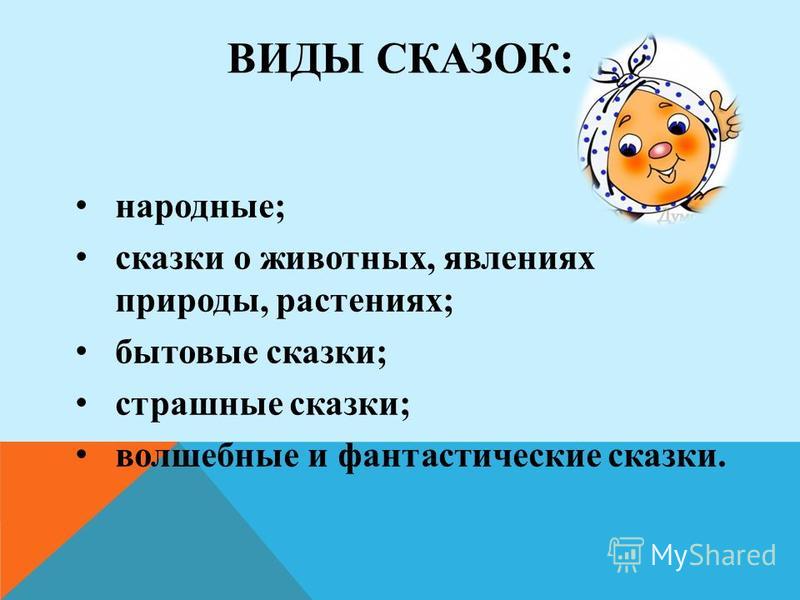 ВИДЫ СКАЗОК:

• народные;
• сказки о животных, явлениях природы, растениях;
• бытовые сказки;
• страшные сказки;
• волшебные и фантастические сказки.

MyShared